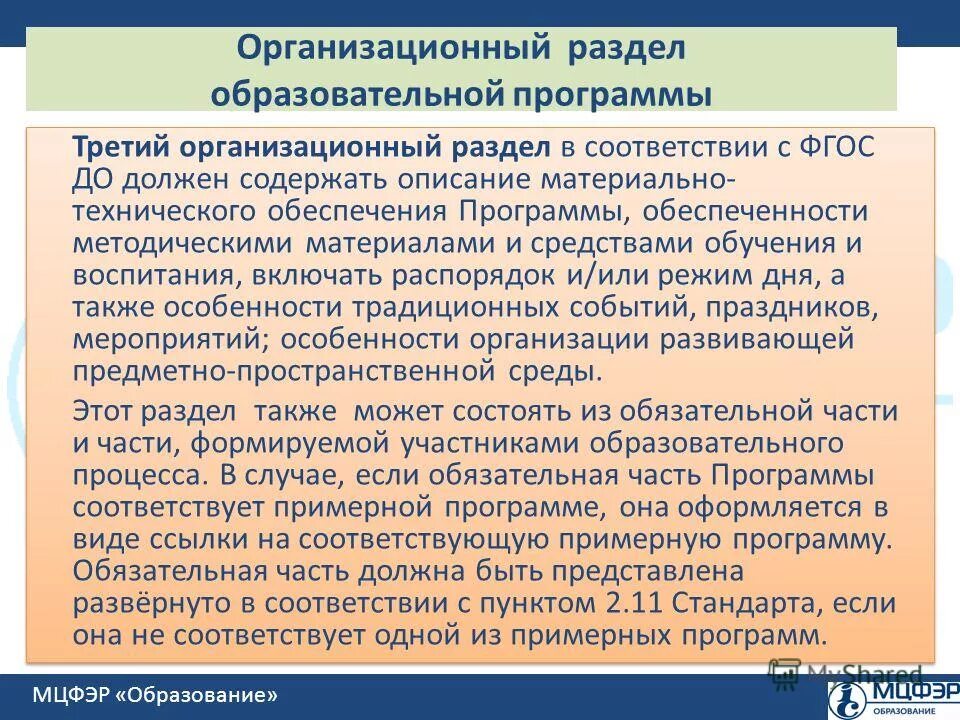 Организационный раздел образовательной программы

Третий организационный раздел в соответствии с ФГОС ДО должен содержать описание материально-технического обеспечения Программы, обеспеченности методическими материалами и средствами обучения и воспитания, включать распорядок и/или режим дня, а также особенности традиционных событий, праздников, мероприятий; особенности организации развивающей предметно-пространственной среды.

Этот раздел также может состоять из обязательной части и части, формируемой участниками образовательного процесса. В случае, если обязательная часть Программы соответствует примерной программе, она оформляется в виде ссылки на соответствующую примерную программу. Обязательная часть должна быть представлена развёрнуто в соответствии с пунктом 2.11 Стандарта, если она не соответствует одной из примерных программ.

МЦФЭР «Образование»

MyShared

МЦФЭР ОБРАЗОВАНИЕ